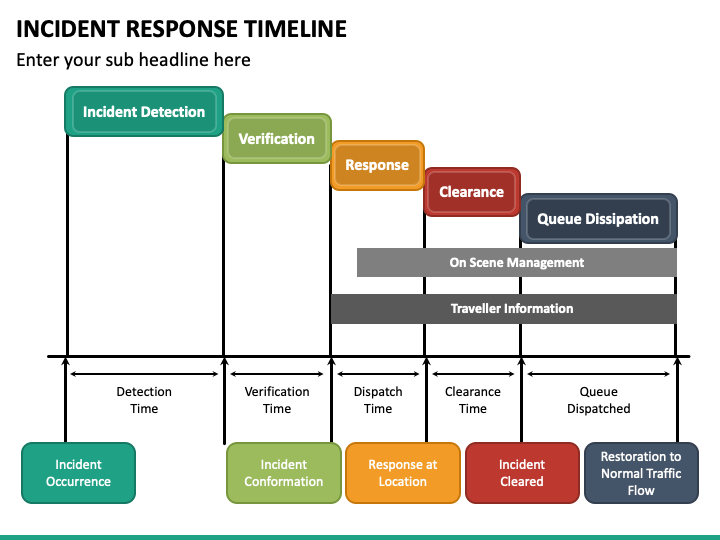 INCIDENT RESPONSE TIMELINE

Enter your sub headline here

Incident Detection

Verification

Response

Clearance

Queue Dissipation

On Scene Management

Traveller Information

Detection Time

Verification Time

Dispatch Time

Clearance Time

Queue Dispatched

Incident Occurrence

Incident Conformation

Response at Location

Incident Cleared

Restoration to Normal Traffic Flow